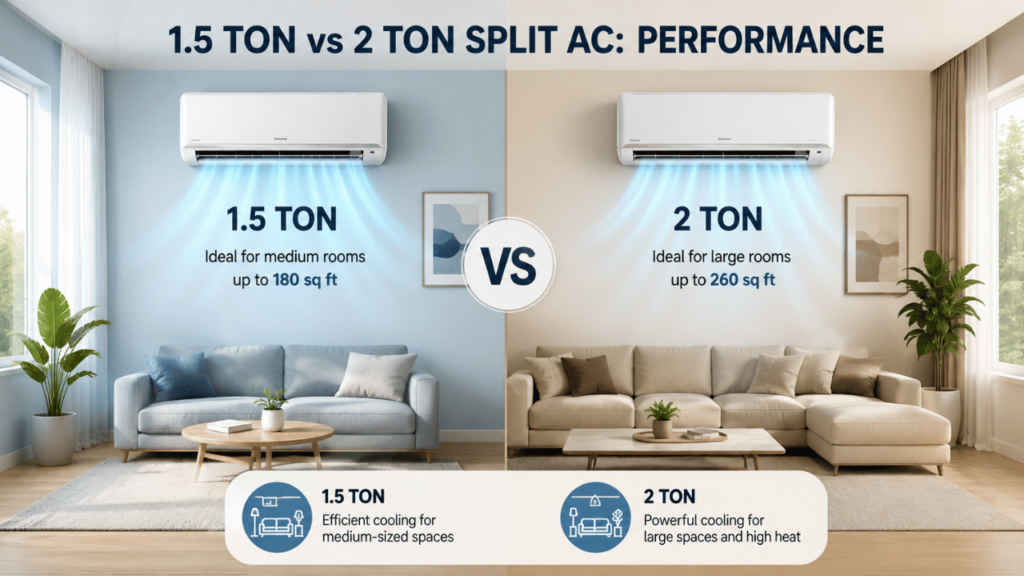 1.5 TON vs 2 TON SPLIT AC: PERFORMANCE

1.5 TON
Ideal for medium rooms up to 180 sq ft

VS

2 TON
Ideal for large rooms up to 260 sq ft

1.5 TON
Efficient cooling for medium-sized spaces

2 TON
Powerful cooling for large spaces and high heat